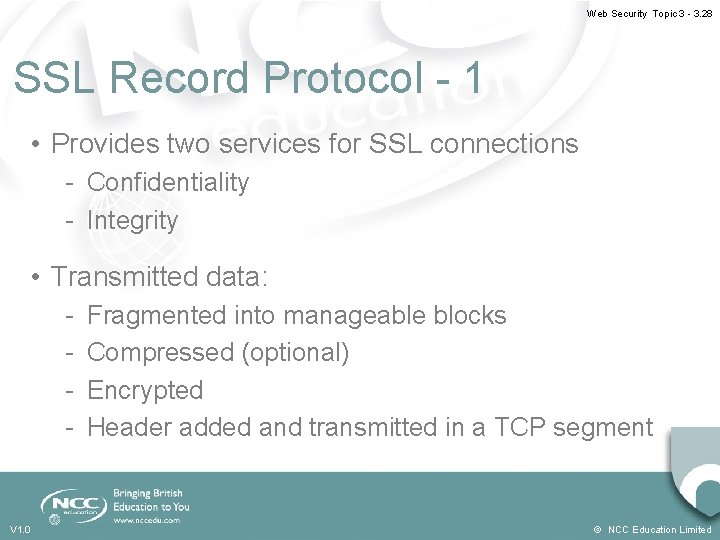 Web Security Topic 3 - 3.28

SSL Record Protocol - 1

• Provides two services for SSL connections
- Confidentiality
- Integrity

• Transmitted data:
- Fragmented into manageable blocks
- Compressed (optional)
- Encrypted
- Header added and transmitted in a TCP segment

NCC education

Bringing British Education to You
www.nccedu.com

V1.0

© NCC Education Limited